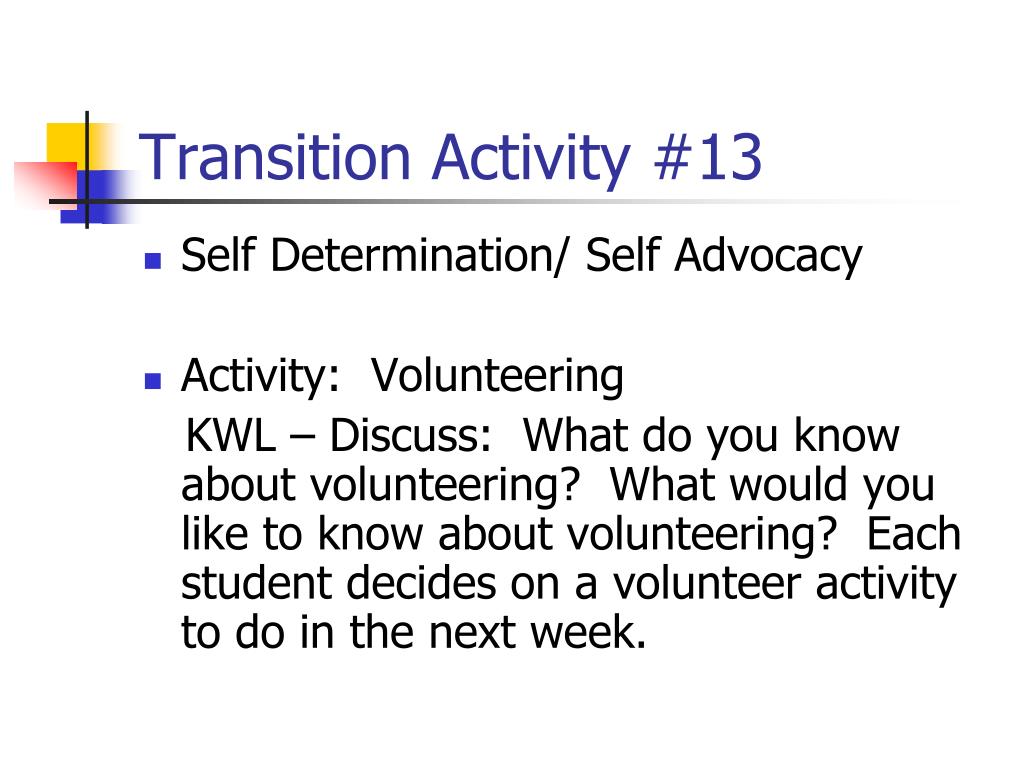 Transition Activity #13

Self Determination/ Self Advocacy

Activity: Volunteering
KWL – Discuss: What do you know about volunteering? What would you like to know about volunteering? Each student decides on a volunteer activity to do in the next week.